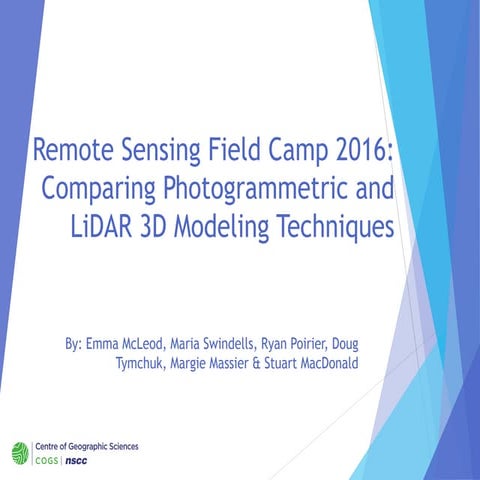 Remote Sensing Field Camp 2016: Comparing Photogrammetric and LiDAR 3D Modeling Techniques

By: Emma McLeod, Maria Swindells, Ryan Poirier, Doug Tymchuk, Margie Massier & Stuart MacDonald

Centre of Geographic Sciences
COGS | nscc